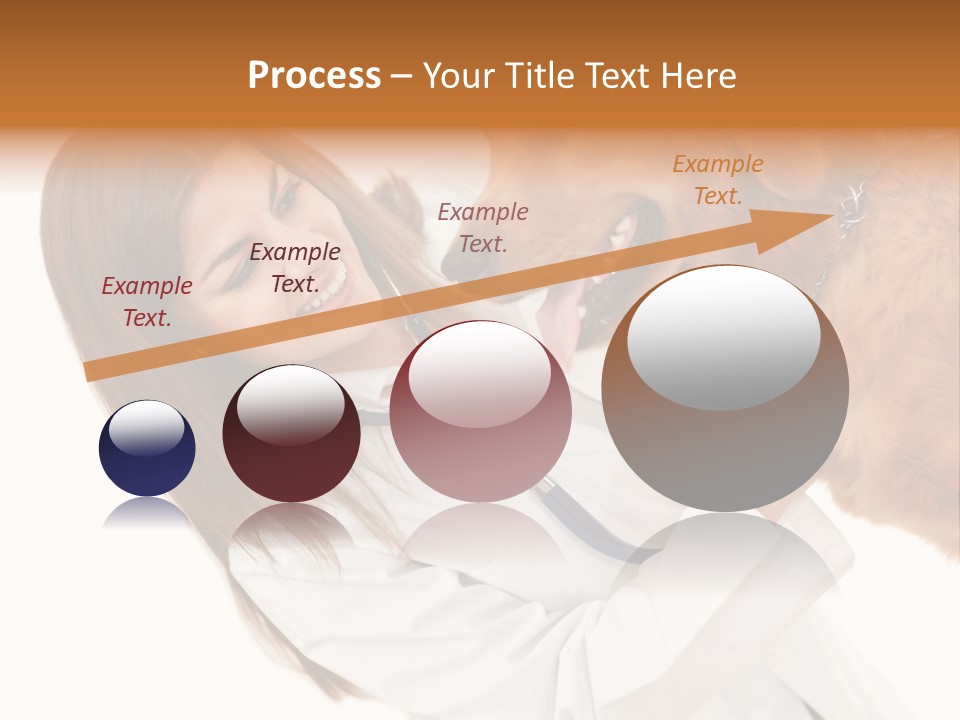 Process – Your Title Text Here

Example Text.

Example Text.

Example Text.

Example Text.